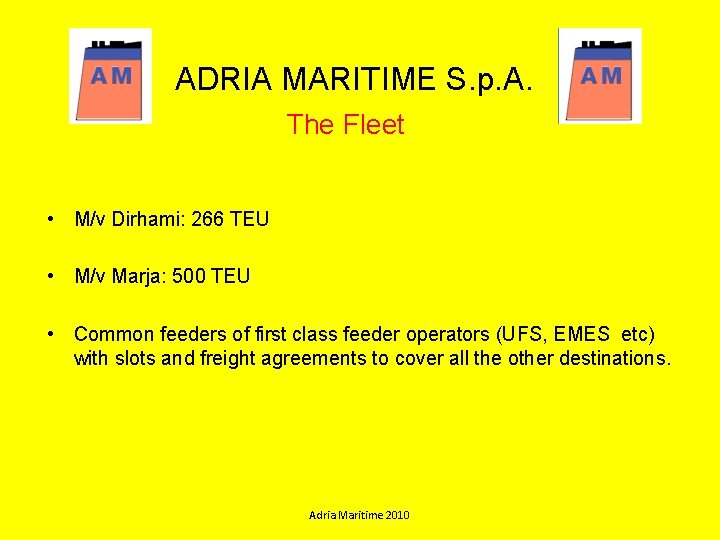 AM

ADRIA MARITIME S.p.A.

AM

The Fleet

• M/v Dirhami: 266 TEU

• M/v Marja: 500 TEU

• Common feeders of first class feeder operators (UFS, EMES etc) with slots and freight agreements to cover all the other destinations.

Adria Maritime 2010